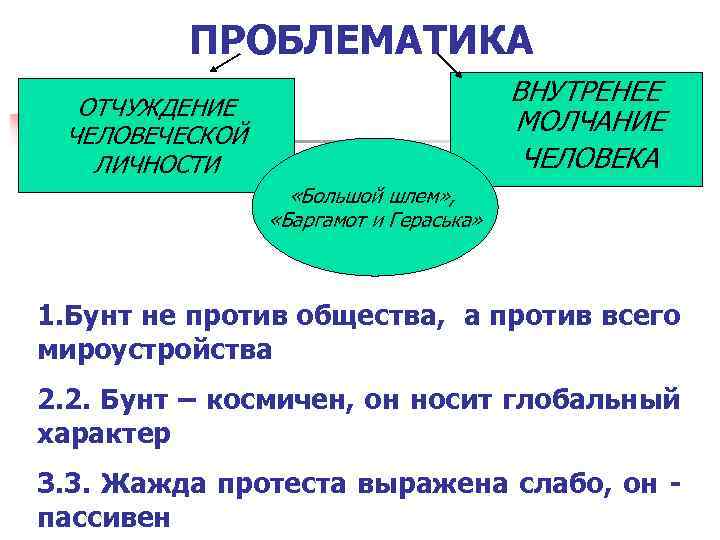 ПРОБЛЕМАТИКА

ОТЧУЖДЕНИЕ ЧЕЛОВЕЧЕСКОЙ ЛИЧНОСТИ

ВНУТРЕНЕЕ МОЛЧАНИЕ ЧЕЛОВЕКА

«Большой шлем», «Баргамот и Гераська»

1.Бунт не против общества, а против всего мироустройства

2.2. Бунт – космичен, он носит глобальный характер

3.3. Жажда протеста выражена слабо, он - пассивен